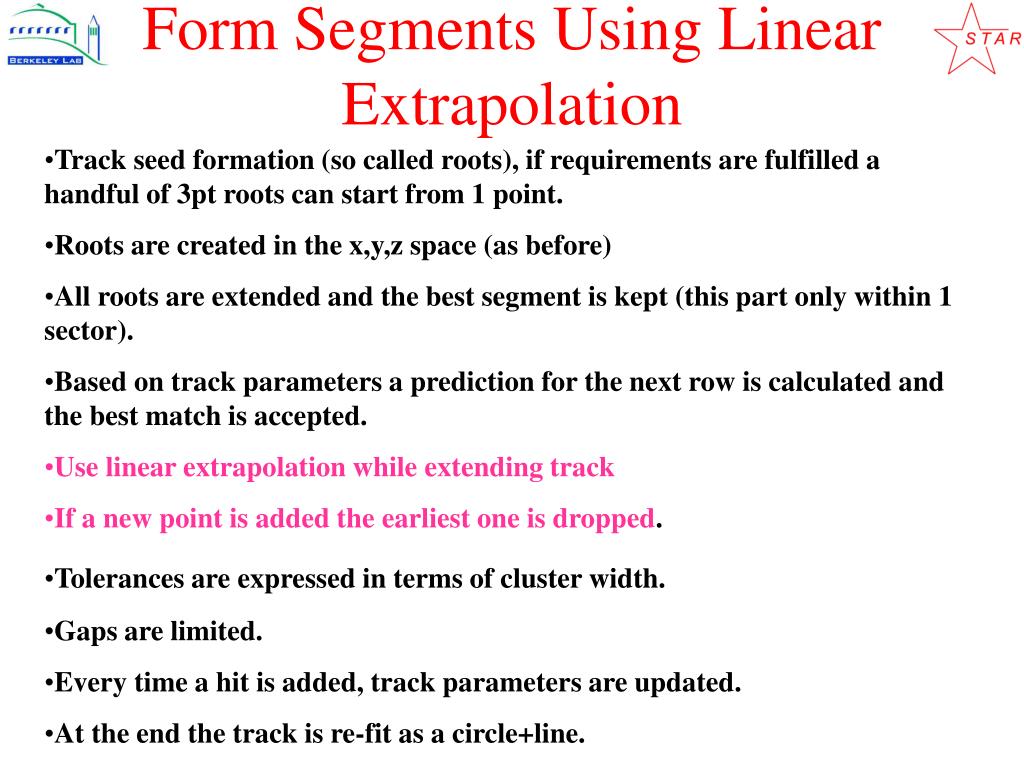 BERKELEY LAB

Form Segments Using Linear Extrapolation

STAR

•Track seed formation (so called roots), if requirements are fulfilled a handful of 3pt roots can start from 1 point.

•Roots are created in the x,y,z space (as before)

•All roots are extended and the best segment is kept (this part only within 1 sector).

•Based on track parameters a prediction for the next row is calculated and the best match is accepted.

•Use linear extrapolation while extending track

•If a new point is added the earliest one is dropped.

•Tolerances are expressed in terms of cluster width.

•Gaps are limited.

•Every time a hit is added, track parameters are updated.

•At the end the track is re-fit as a circle+line.